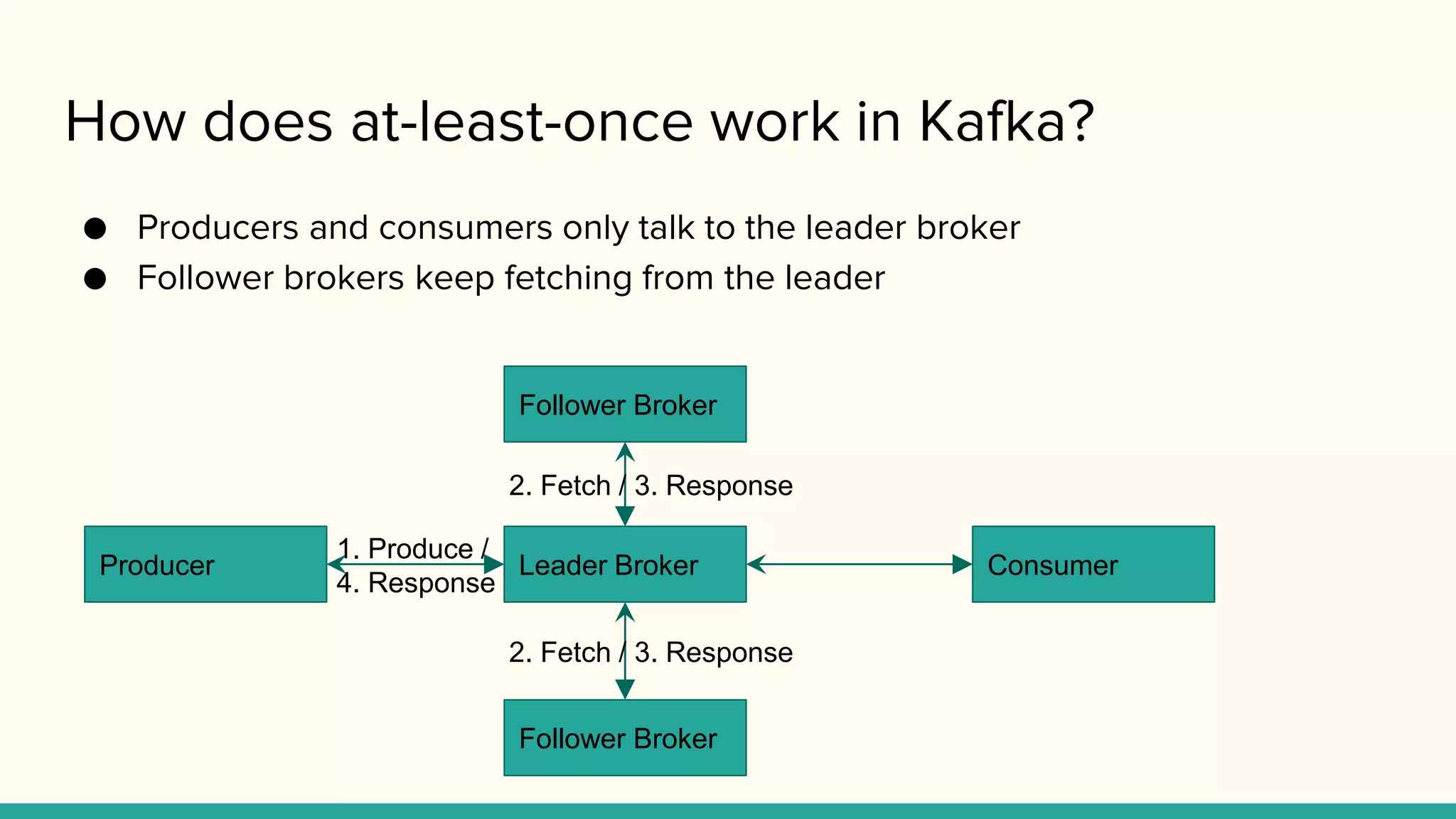 How does at-least-once work in Kafka?

● Producers and consumers only talk to the leader broker
● Follower brokers keep fetching from the leader

Follower Broker

2. Fetch / 3. Response

Producer

1. Produce / 4. Response

Leader Broker

Consumer

2. Fetch / 3. Response

Follower Broker